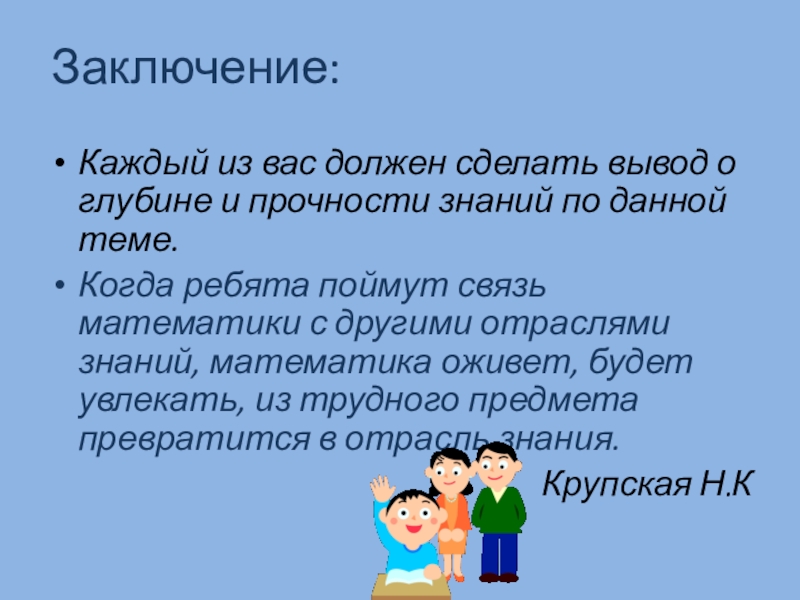 Заключение:

• Каждый из вас должен сделать вывод о глубине и прочности знаний по данной теме.

• Когда ребята поймут связь математики с другими отраслями знаний, математика оживет, будет увлекать, из трудного предмета превратится в отрасль знания.

Крупская Н.К